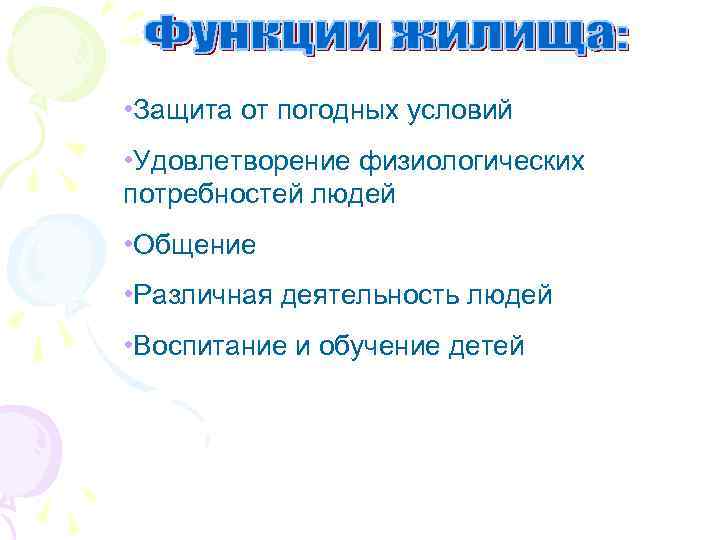 Функции жилища:

•Защита от погодных условий

•Удовлетворение физиологических потребностей людей

•Общение

•Различная деятельность людей

•Воспитание и обучение детей